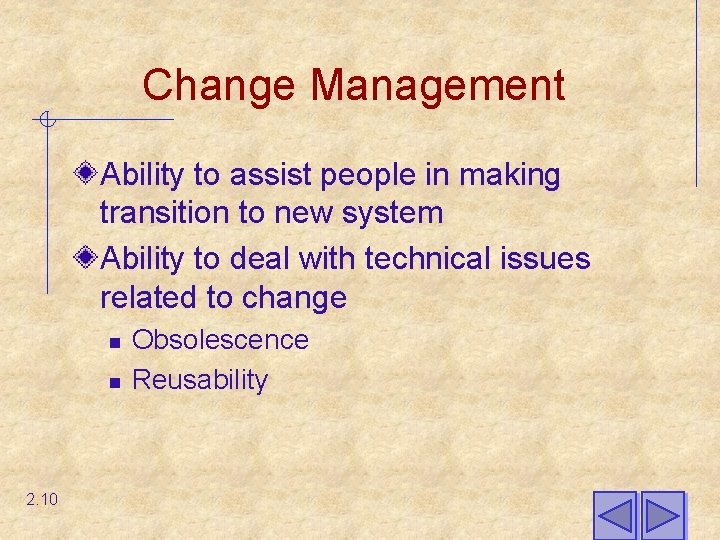 Change Management

Ability to assist people in making transition to new system

Ability to deal with technical issues related to change

Obsolescence

Reusability

2.10